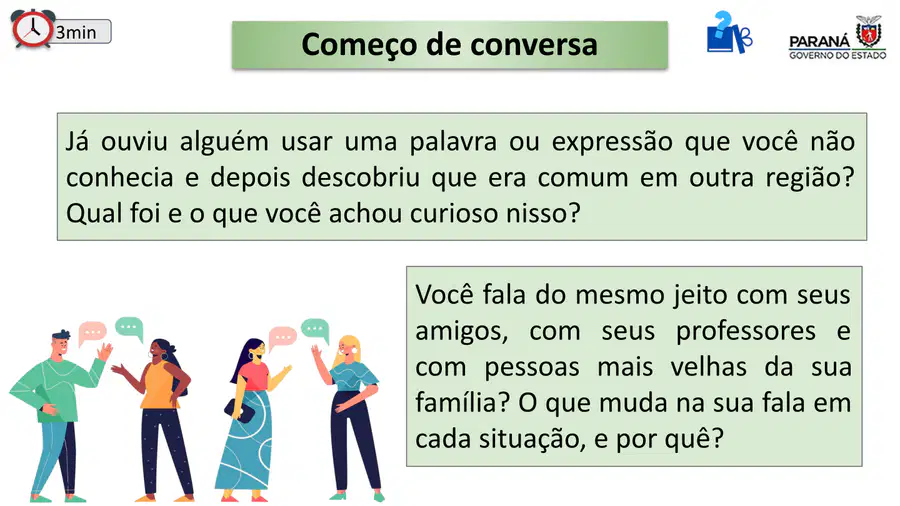 3min

Começo de conversa

PARANÁ
GOVERNO DO ESTADO

Já ouviu alguém usar uma palavra ou expressão que você não conhecia e depois descobriu que era comum em outra região? Qual foi e o que você achou curioso nisso?

Você fala do mesmo jeito com seus amigos, com seus professores e com pessoas mais velhas da sua família? O que muda na sua fala em cada situação, e por quê?